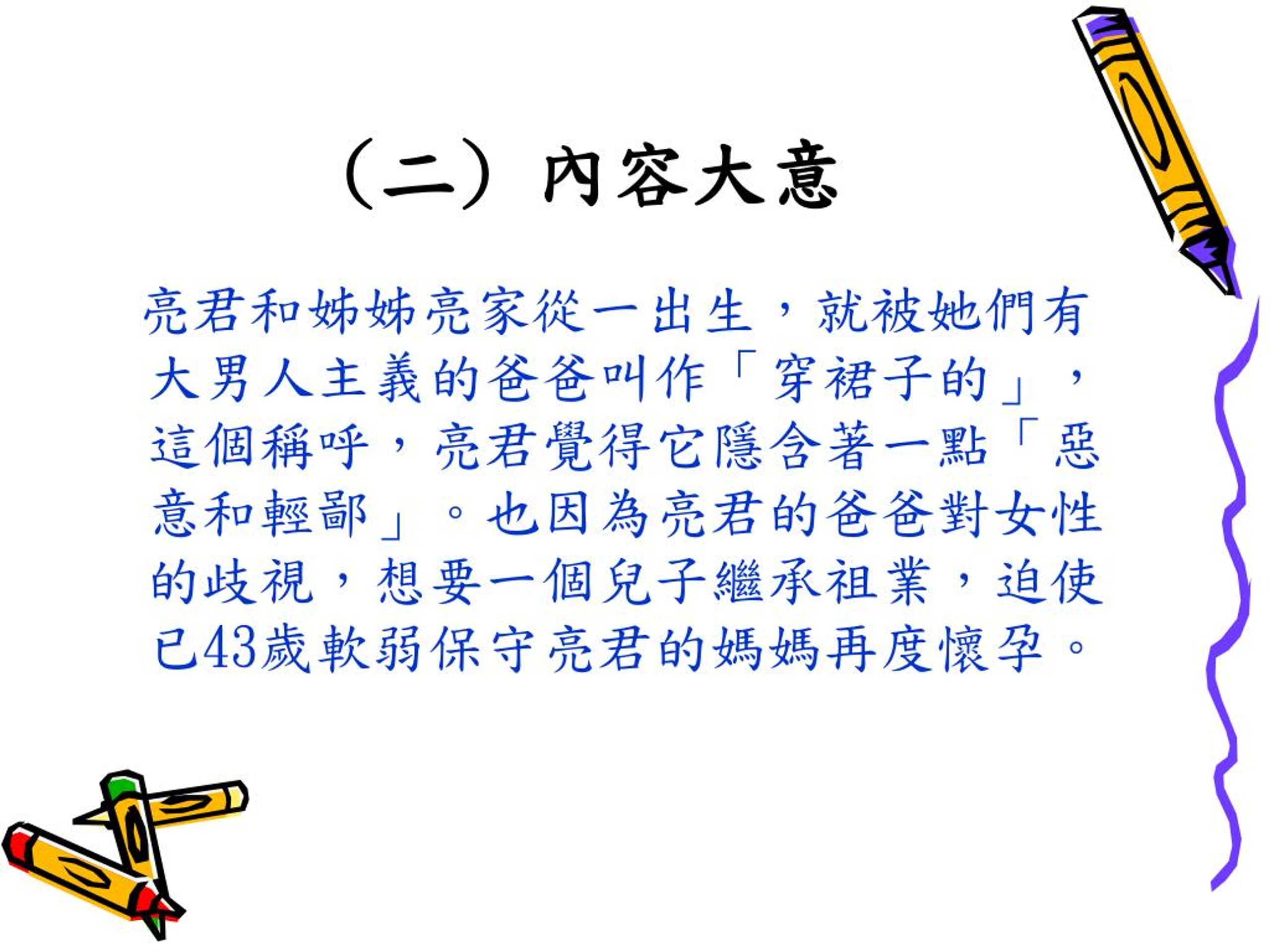 （二）內容大意

亮君和姊姊亮家從一出生，就被她們有大男人主義的爸爸叫作「穿裙子的」，這個稱呼，亮君覺得它隱含著一點「惡意和輕鄙」。也因為亮君的爸爸對女性的歧視，想要一個兒子繼承祖業，迫使已43歲軟弱保守亮君的媽媽再度懷孕。